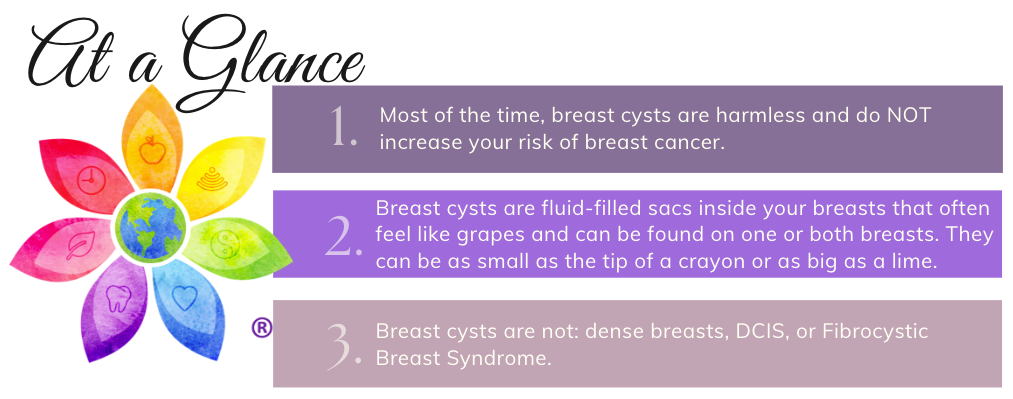 At a Glance

®

1. Most of the time, breast cysts are harmless and do NOT increase your risk of breast cancer.

2. Breast cysts are fluid-filled sacs inside your breasts that often feel like grapes and can be found on one or both breasts. They can be as small as the tip of a crayon or as big as a lime.

3. Breast cysts are not: dense breasts, DCIS, or Fibrocystic Breast Syndrome.